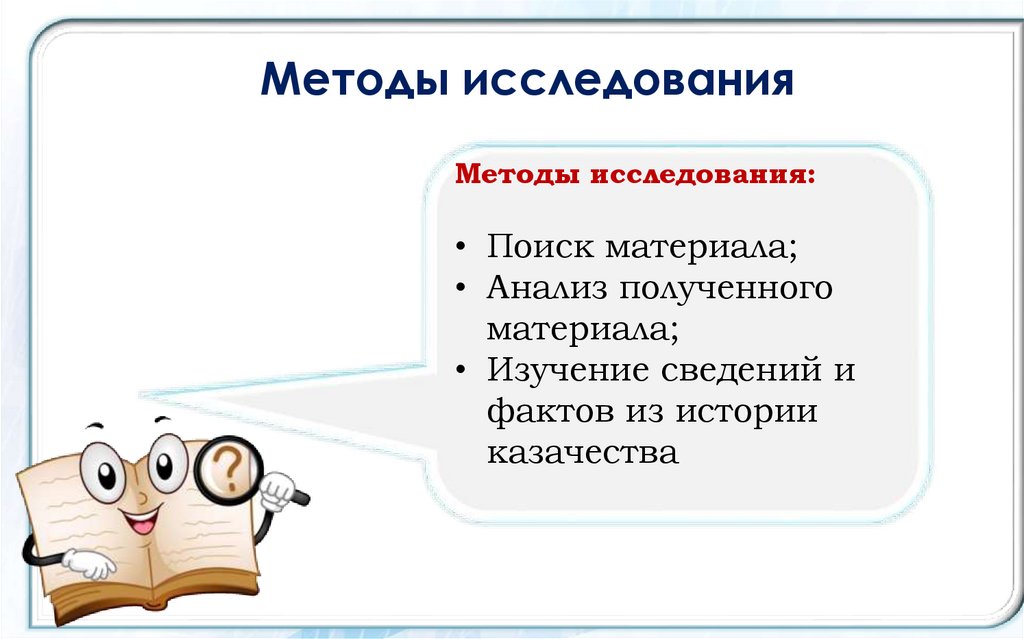 Методы исследования

Методы исследования:

• Поиск материала;
• Анализ полученного материала;
• Изучение сведений и фактов из истории казачества

?